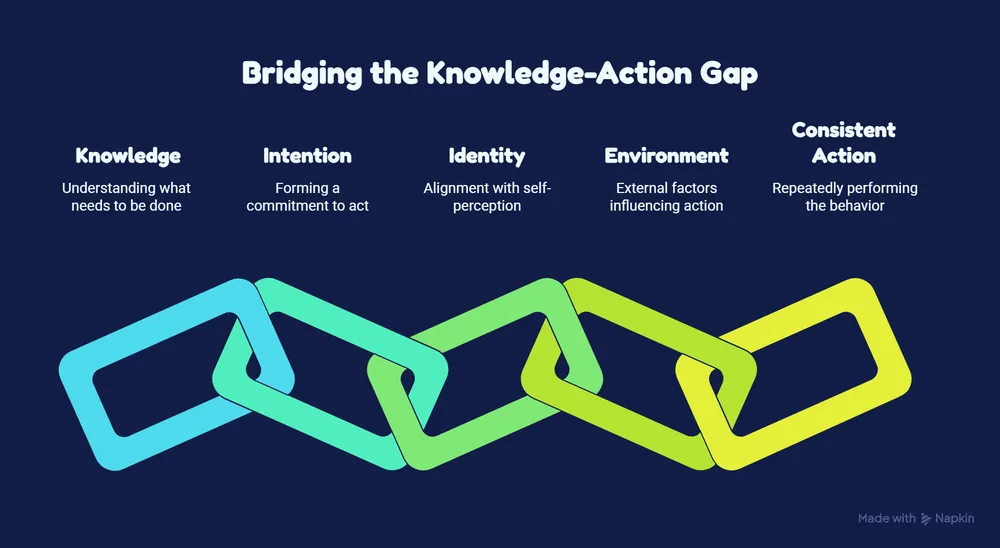 Bridging the Knowledge-Action Gap

Knowledge
Understanding what needs to be done

Intention
Forming a commitment to act

Identity
Alignment with self-perception

Environment
External factors influencing action

Consistent Action
Repeatedly performing the behavior

Made with Napkin